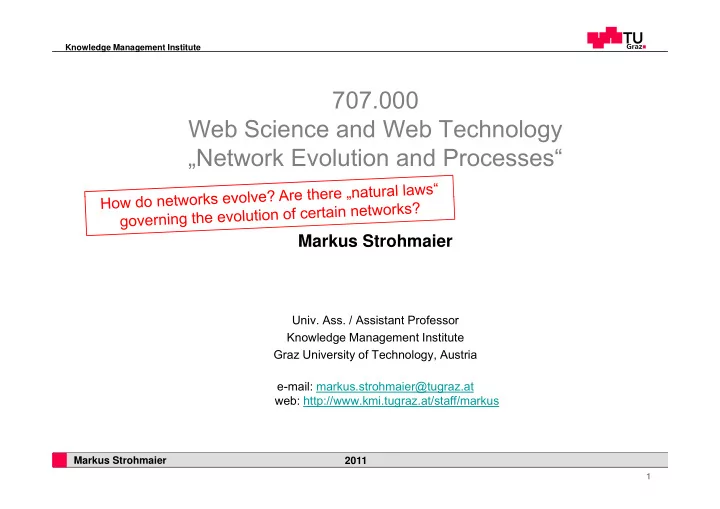 Knowledge Management Institute

TU Graz

707.000
Web Science and Web Technology
„Network Evolution and Processes“

How do networks evolve? Are there „natural laws“ governing the evolution of certain networks?

Markus Strohmaier

Univ. Ass. / Assistant Professor
Knowledge Management Institute
Graz University of Technology, Austria

e-mail: markus.strohmaier@tugraz.at
web: http://www.kmi.tugraz.at/staff/markus

Markus Strohmaier 2011

1